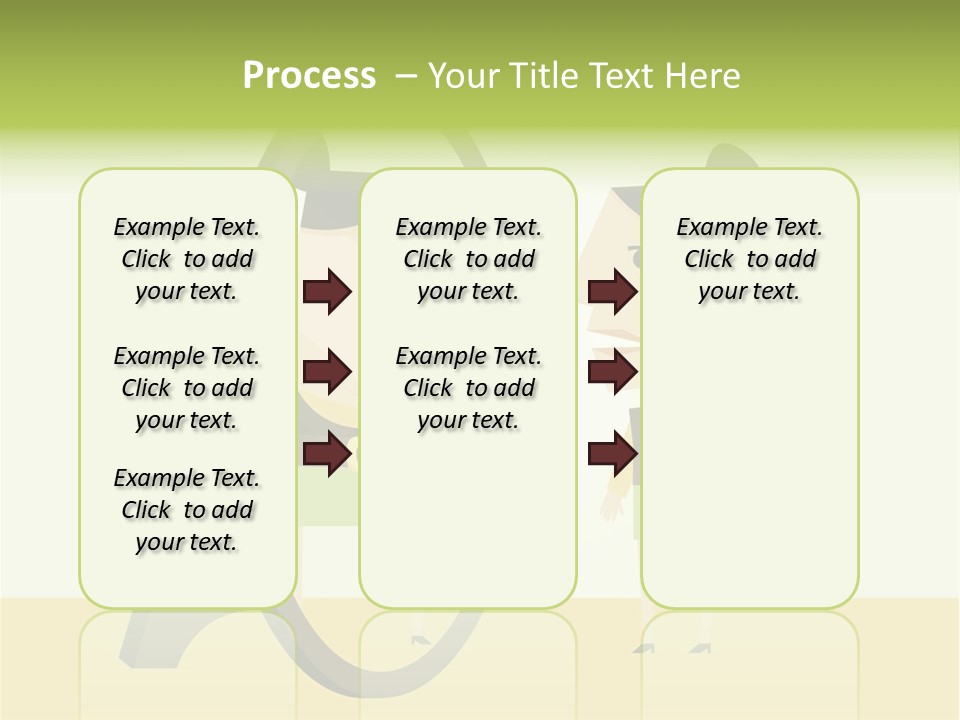 Process – Your Title Text Here

Example Text. Click to add your text.

Example Text. Click to add your text.

Example Text. Click to add your text.

Example Text. Click to add your text.

Example Text. Click to add your text.

Example Text. Click to add your text.